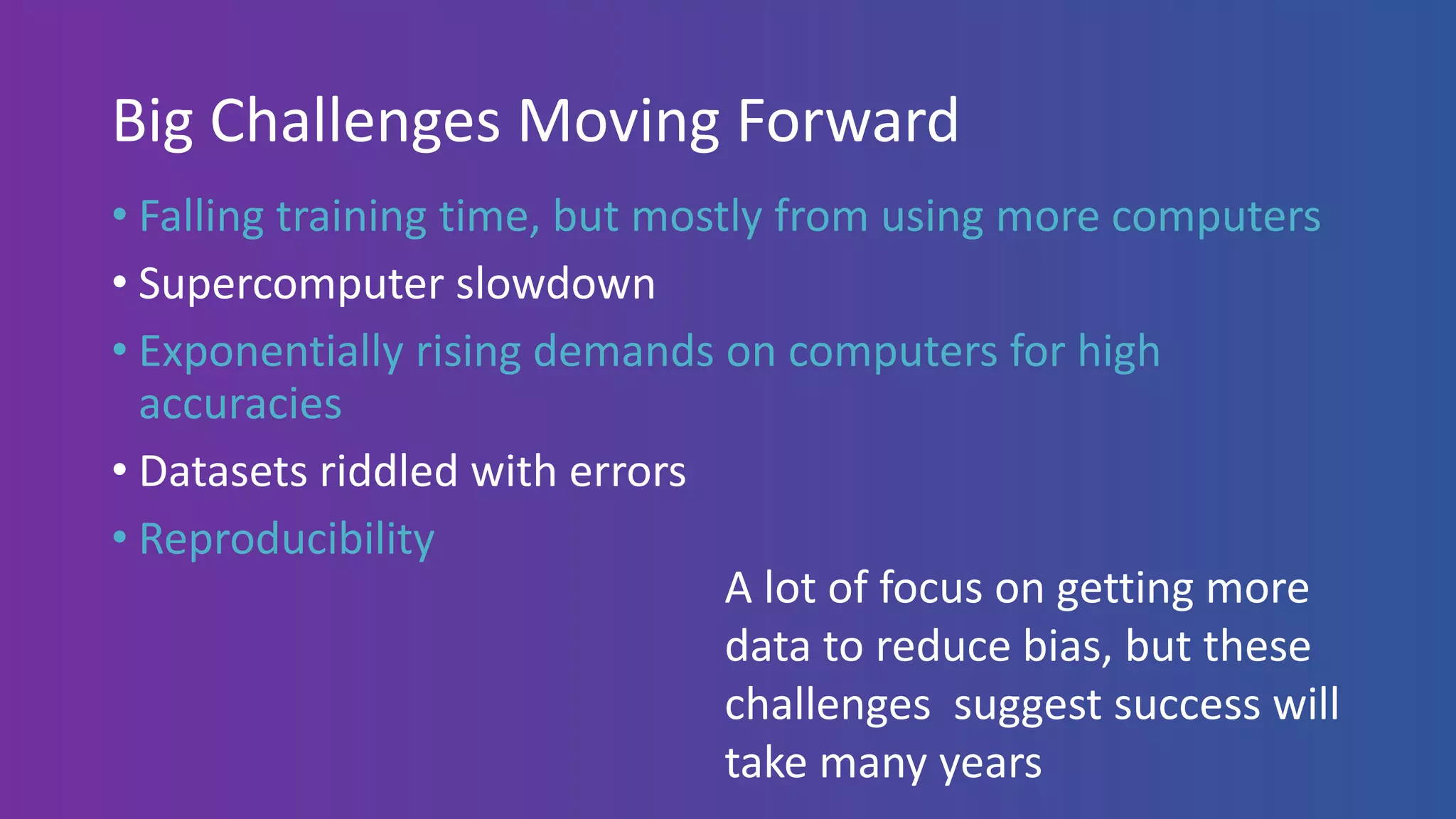 Big Challenges Moving Forward

• Falling training time, but mostly from using more computers
• Supercomputer slowdown
• Exponentially rising demands on computers for high accuracies
• Datasets riddled with errors
• Reproducibility

A lot of focus on getting more data to reduce bias, but these challenges  suggest success will take many years